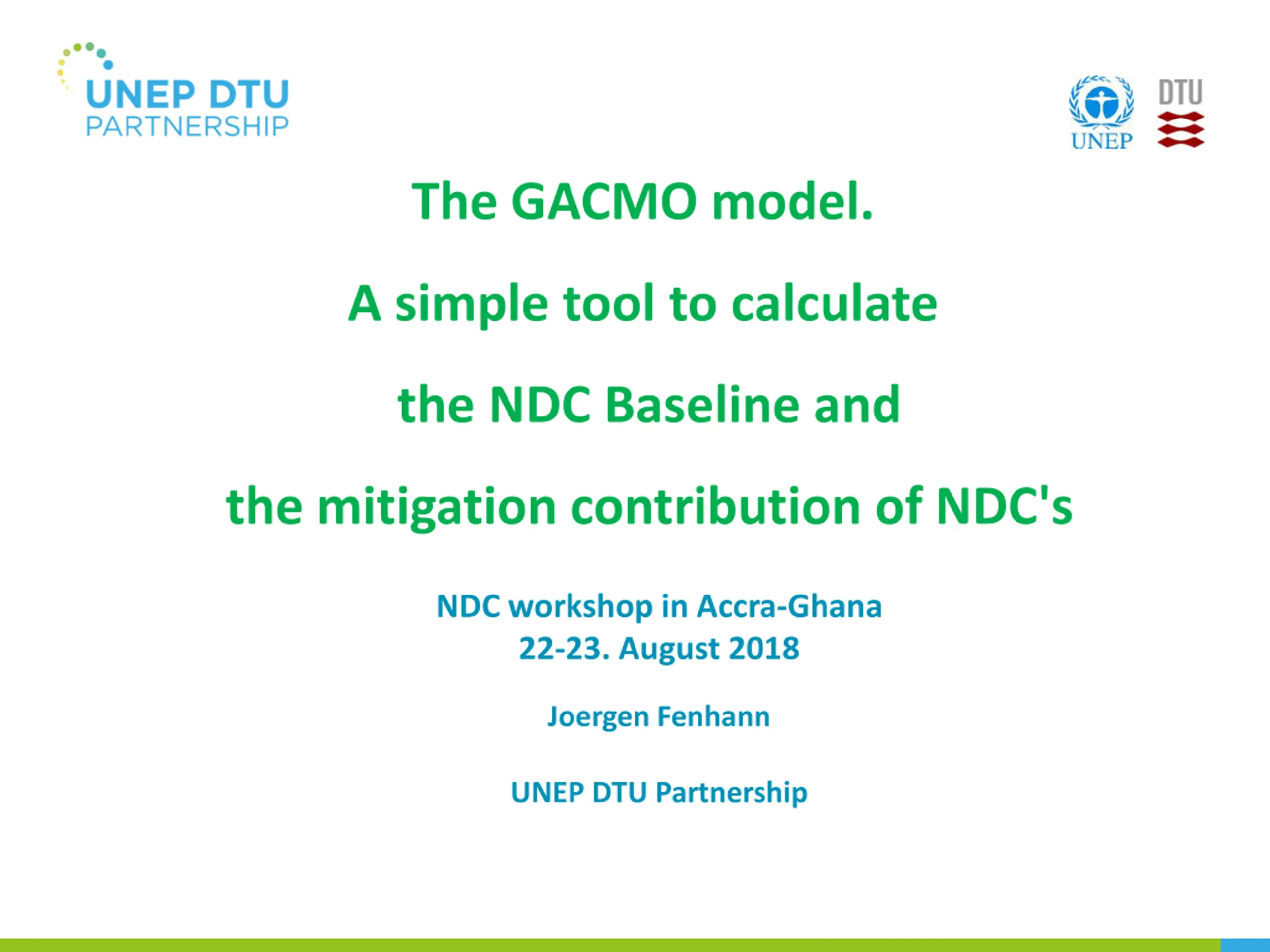 UNEP DTU PARTNERSHIP

UNEP

DTU

The GACMO model.

A simple tool to calculate

the NDC Baseline and

the mitigation contribution of NDC's

NDC workshop in Accra-Ghana
22-23. August 2018

Joergen Fenhann

UNEP DTU Partnership